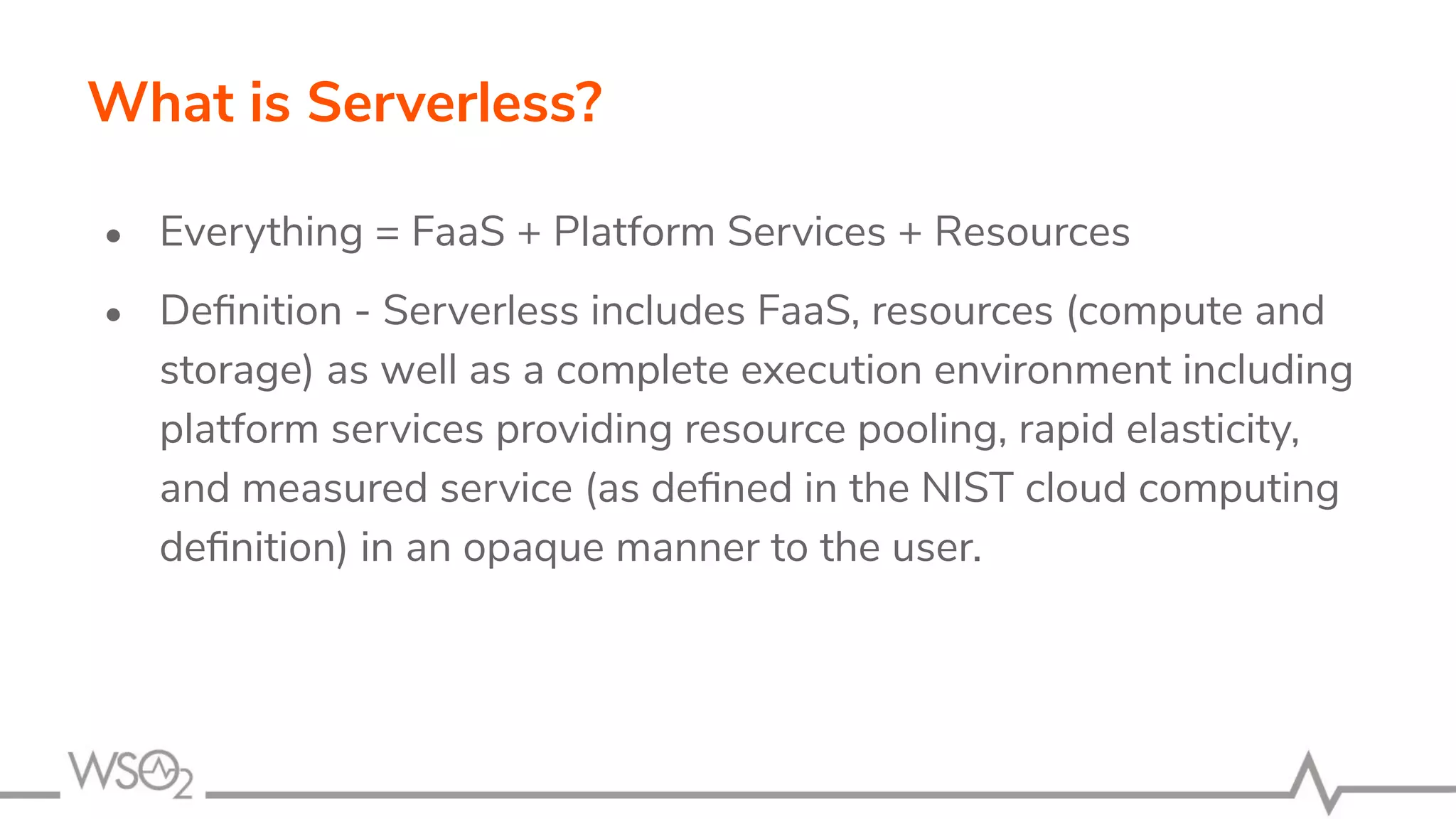 What is Serverless?

• Everything = FaaS + Platform Services + Resources

• Definition - Serverless includes FaaS, resources (compute and storage) as well as a complete execution environment including platform services providing resource pooling, rapid elasticity, and measured service (as defined in the NIST cloud computing definition) in an opaque manner to the user.

WSO2